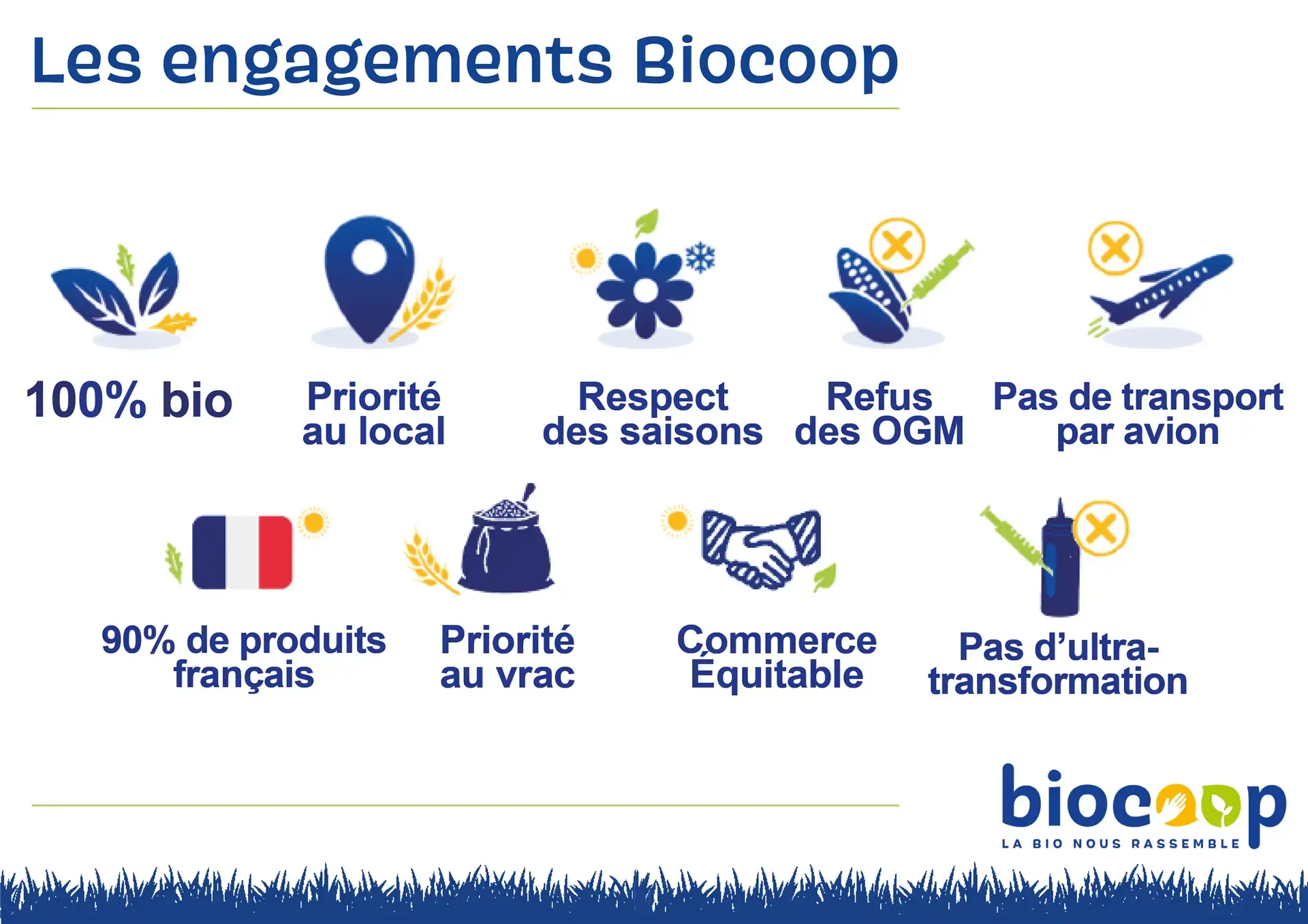 Les engagements Biocoop

100% bio

Priorité au local

Respect des saisons

Refus des OGM

Pas de transport par avion

90% de produits français

Priorité au vrac

Commerce Équitable

Pas d'ultra-transformation

biocoop
LA BIO NOUS RASSEMBLE